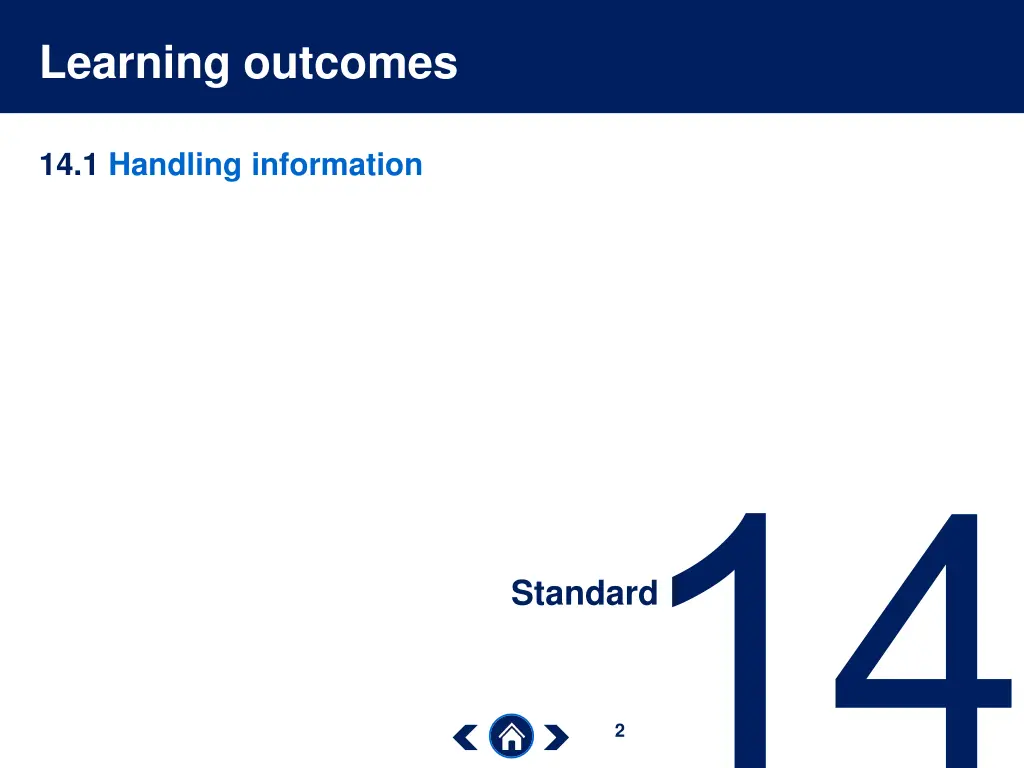 Learning outcomes

14.1 Handling information

Standard

14

2